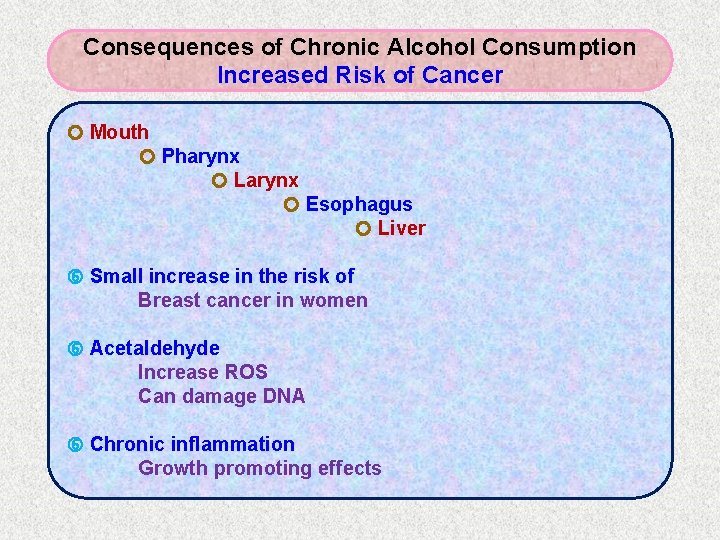 Consequences of Chronic Alcohol Consumption
Increased Risk of Cancer

Mouth
Pharynx
Larynx
Esophagus
Liver

Small increase in the risk of
Breast cancer in women

Acetaldehyde
Increase ROS
Can damage DNA

Chronic inflammation
Growth promoting effects